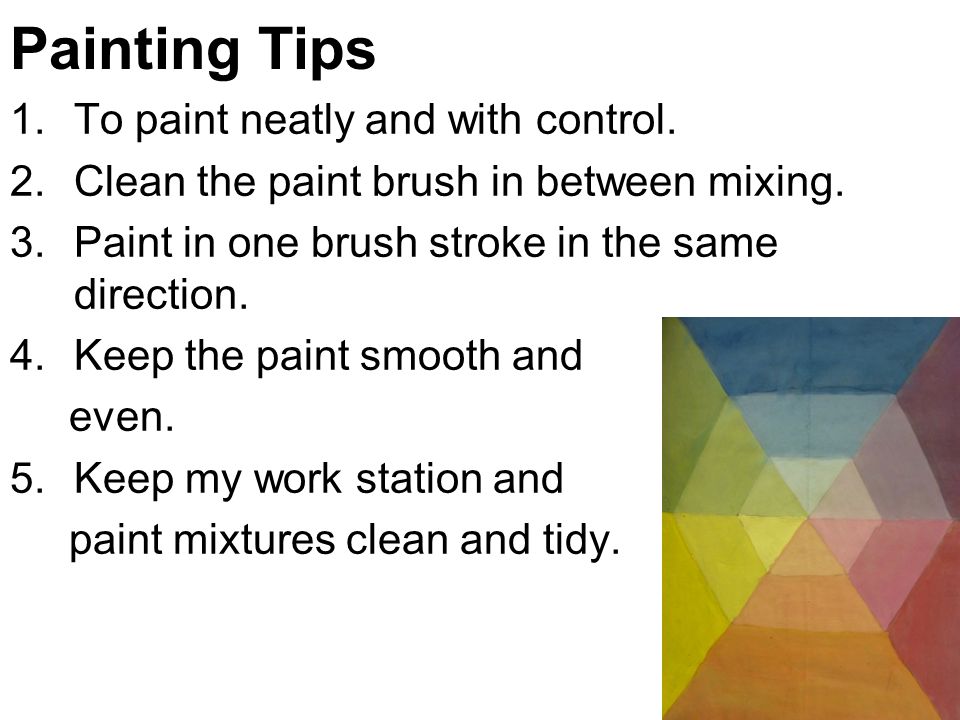 Painting Tips

1. To paint neatly and with control.
2. Clean the paint brush in between mixing.
3. Paint in one brush stroke in the same direction.
4. Keep the paint smooth and even.
5. Keep my work station and paint mixtures clean and tidy.